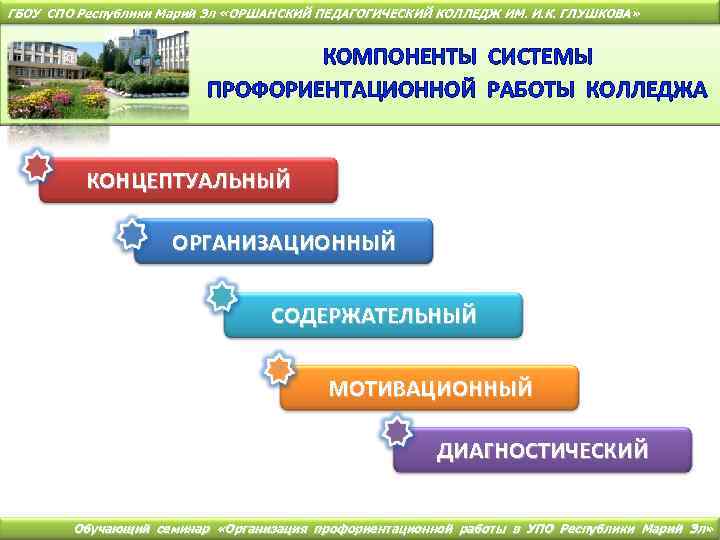 ГБОУ СПО Республики Марий Эл «ОРШАНСКИЙ ПЕДАГОГИЧЕСКИЙ КОЛЛЕДЖ ИМ. И.К. ГЛУШКОВА»

КОМПОНЕНТЫ СИСТЕМЫ ПРОФОРИЕНТАЦИОННОЙ РАБОТЫ КОЛЛЕДЖА

КОНЦЕПТУАЛЬНЫЙ

ОРГАНИЗАЦИОННЫЙ

СОДЕРЖАТЕЛЬНЫЙ

МОТИВАЦИОННЫЙ

ДИАГНОСТИЧЕСКИЙ

Обучающий семинар «Организация профориентационной работы в УПО Республики Марий Эл»